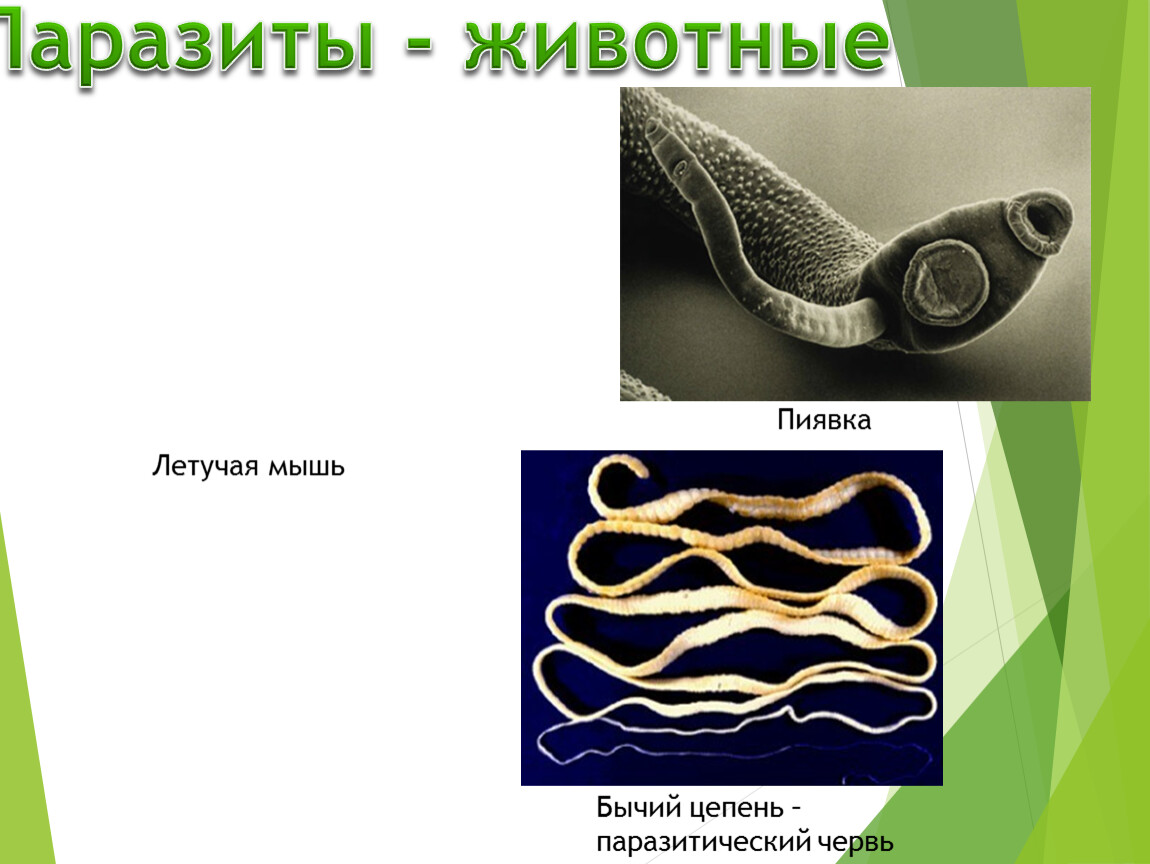 Паразиты - животные

Пиявка

Летучая мышь

Бычий цепень - паразитический червь